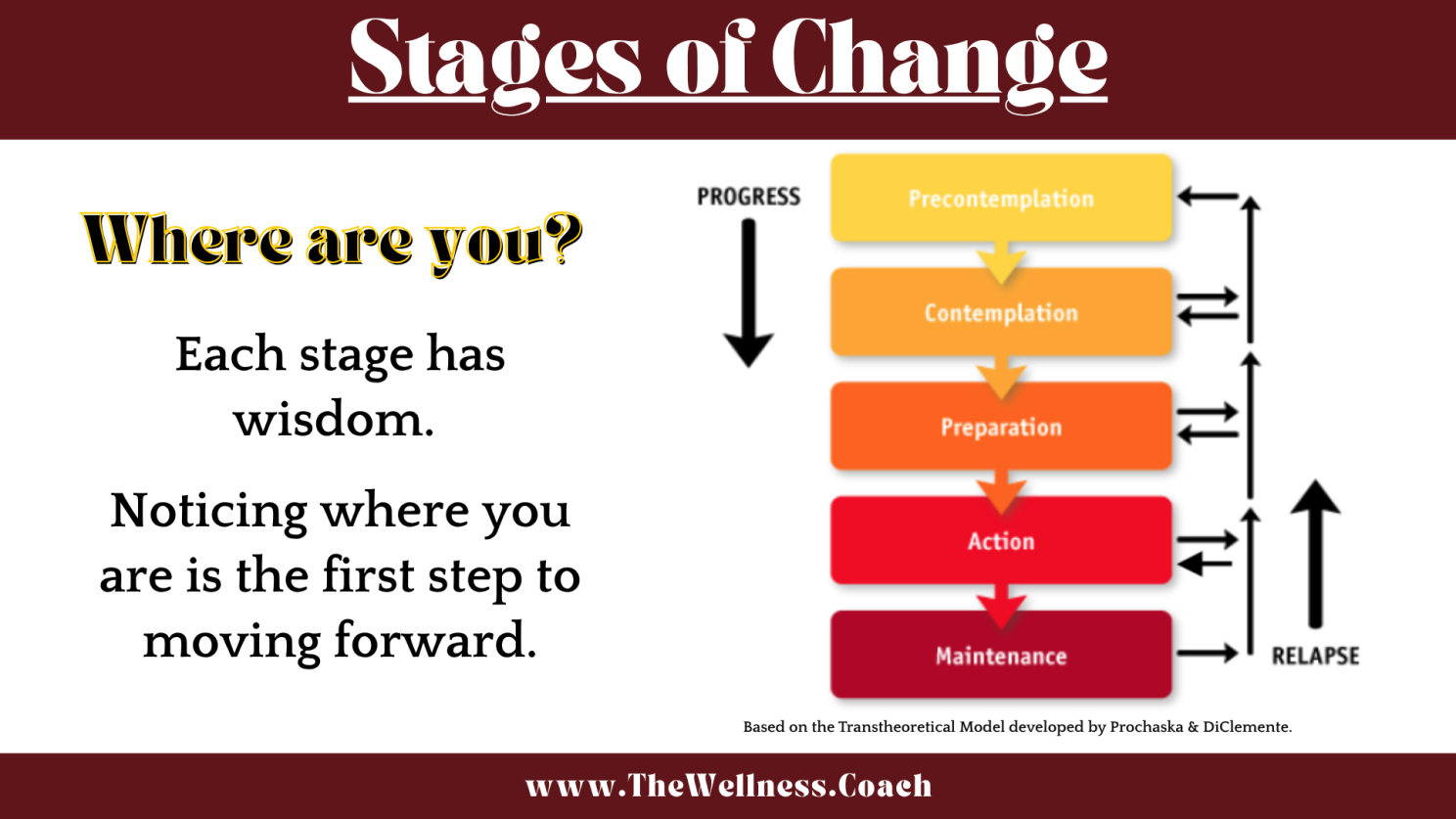 Stages of Change

Where are you?

Each stage has wisdom.

Noticing where you are is the first step to moving forward.

PROGRESS

Precontemplation

Contemplation

Preparation

Action

Maintenance

RELAPSE

Based on the Transtheoretical Model developed by Prochaska & DiClemente.

www.TheWellness.Coach